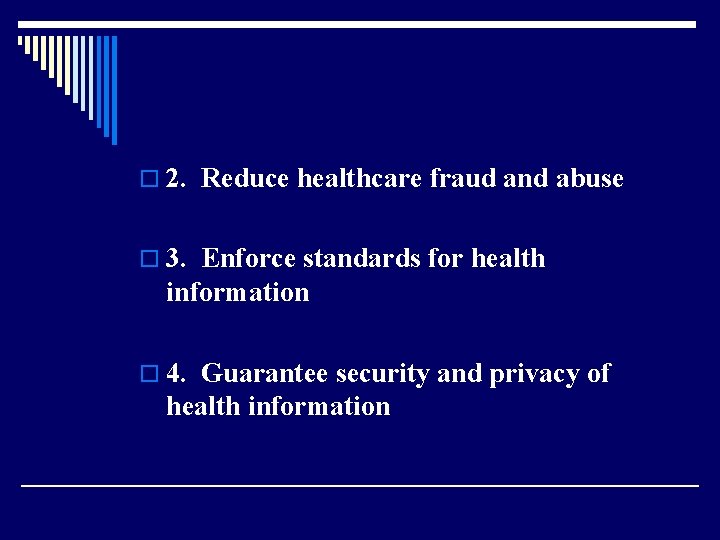 2. Reduce healthcare fraud and abuse

3. Enforce standards for health information

4. Guarantee security and privacy of health information